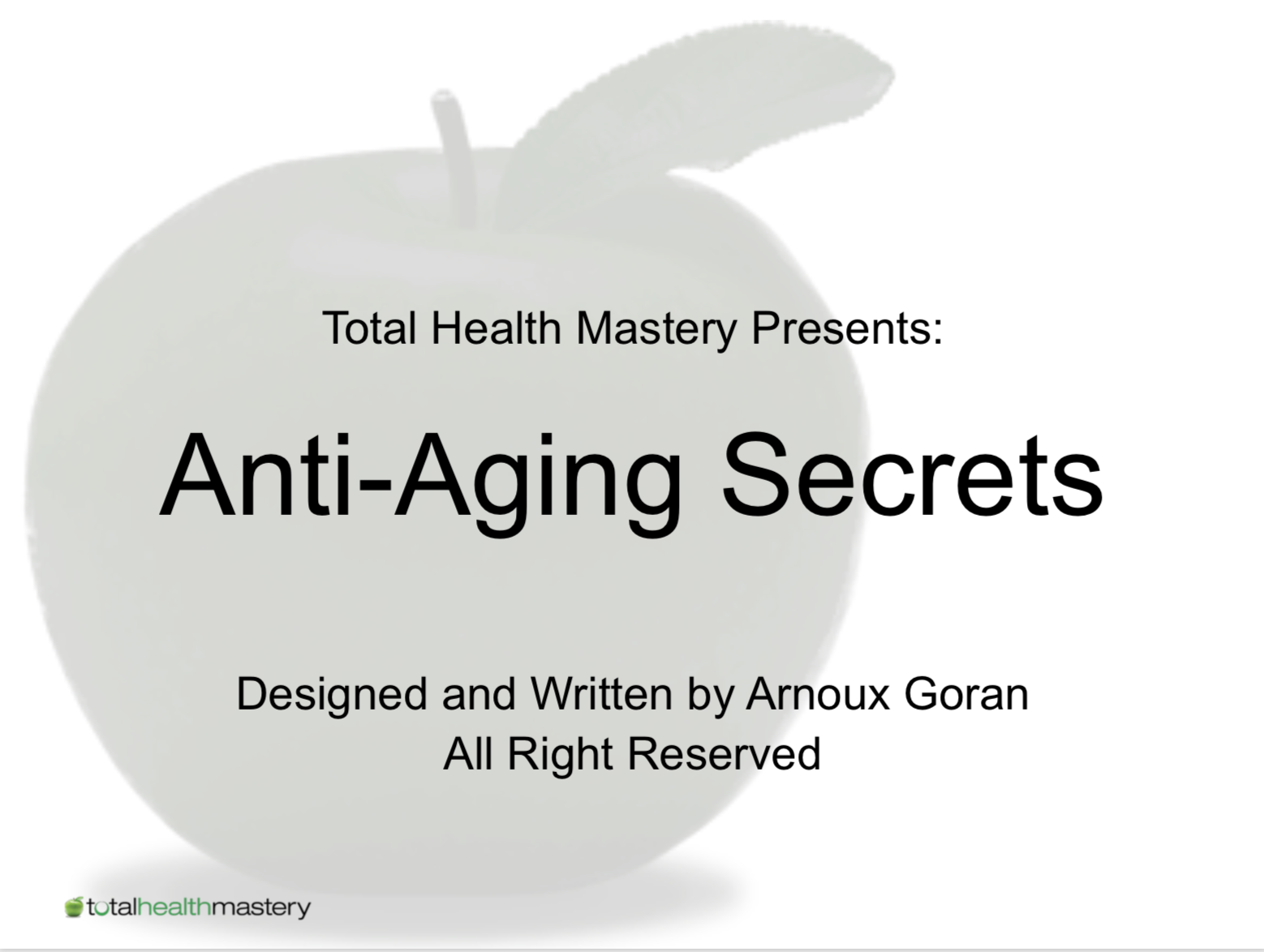 Total Health Mastery Presents:

Anti-Aging Secrets

Designed and Written by Arnoux Goran
All Right Reserved

totalhealthmastery